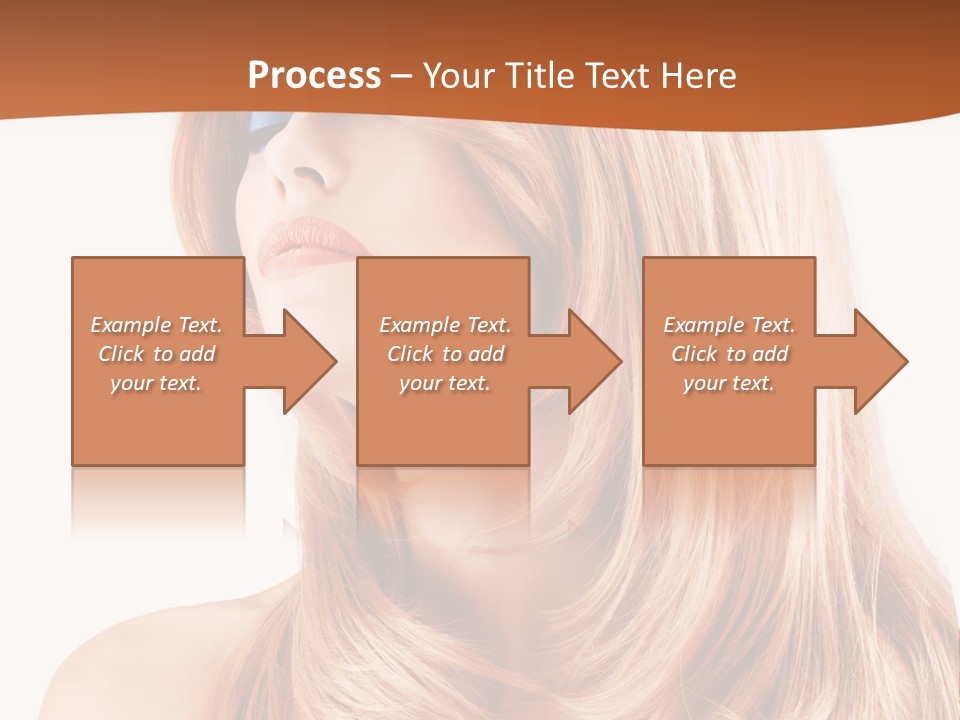 Process – Your Title Text Here

Example Text. Click to add your text.

Example Text. Click to add your text.

Example Text. Click to add your text.